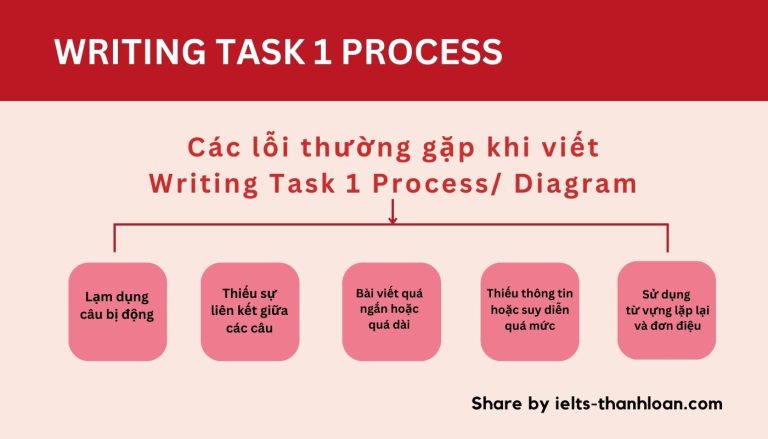 WRITING TASK 1 PROCESS

Các lỗi thường gặp khi viết Writing Task 1 Process/ Diagram

Lạm dụng câu bị động

Thiếu sự liên kết giữa các câu

Bài viết quá ngắn hoặc quá dài

Thiếu thông tin hoặc suy diễn quá mức

Sử dụng từ vựng lặp lại và đơn điệu

Share by ielts-thanhloan.com